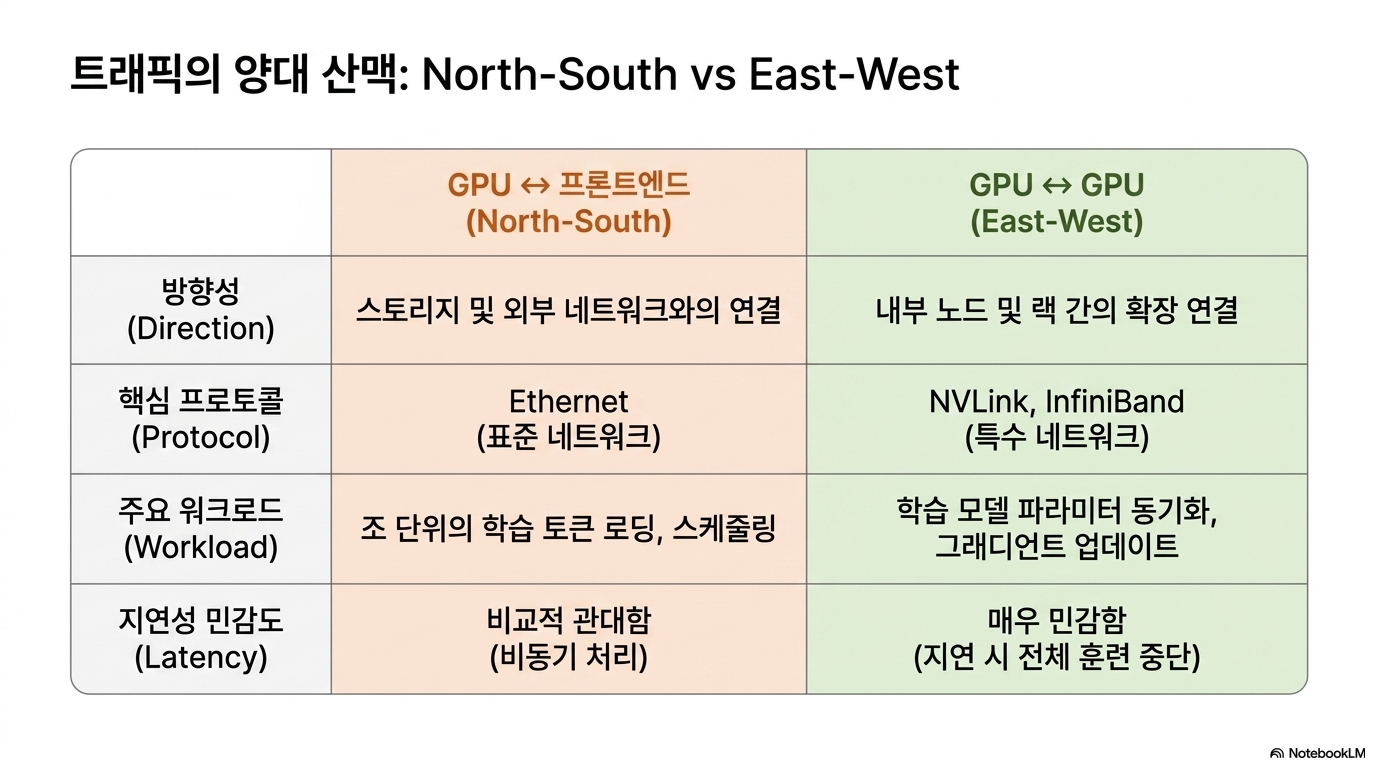 트래픽의 양대 산맥: North-South vs East-West

| | GPU ↔ 프론트엔드 (North-South) | GPU ↔ GPU (East-West) |
|---|---|---|
| 방향성 (Direction) | 스토리지 및 외부 네트워크와의 연결 | 내부 노드 및 랙 간의 확장 연결 |
| 핵심 프로토콜 (Protocol) | Ethernet (표준 네트워크) | NVLink, InfiniBand (특수 네트워크) |
| 주요 워크로드 (Workload) | 조 단위의 학습 토큰 로딩, 스케줄링 | 학습 모델 파라미터 동기화, 그래디언트 업데이트 |
| 지연성 민감도 (Latency) | 비교적 관대함 (비동기 처리) | 매우 민감함 (지연 시 전체 훈련 중단) |

NotebookLM